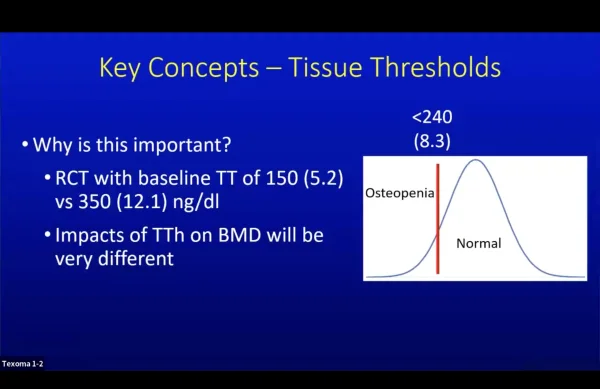 Key Concepts – Tissue Thresholds

• Why is this important?

• RCT with baseline TT of 150 (5.2) vs 350 (12.1) ng/dl

• Impacts of TTh on BMD will be very different

<240
(8.3)

Osteopenia

Normal

Texoma 1-2